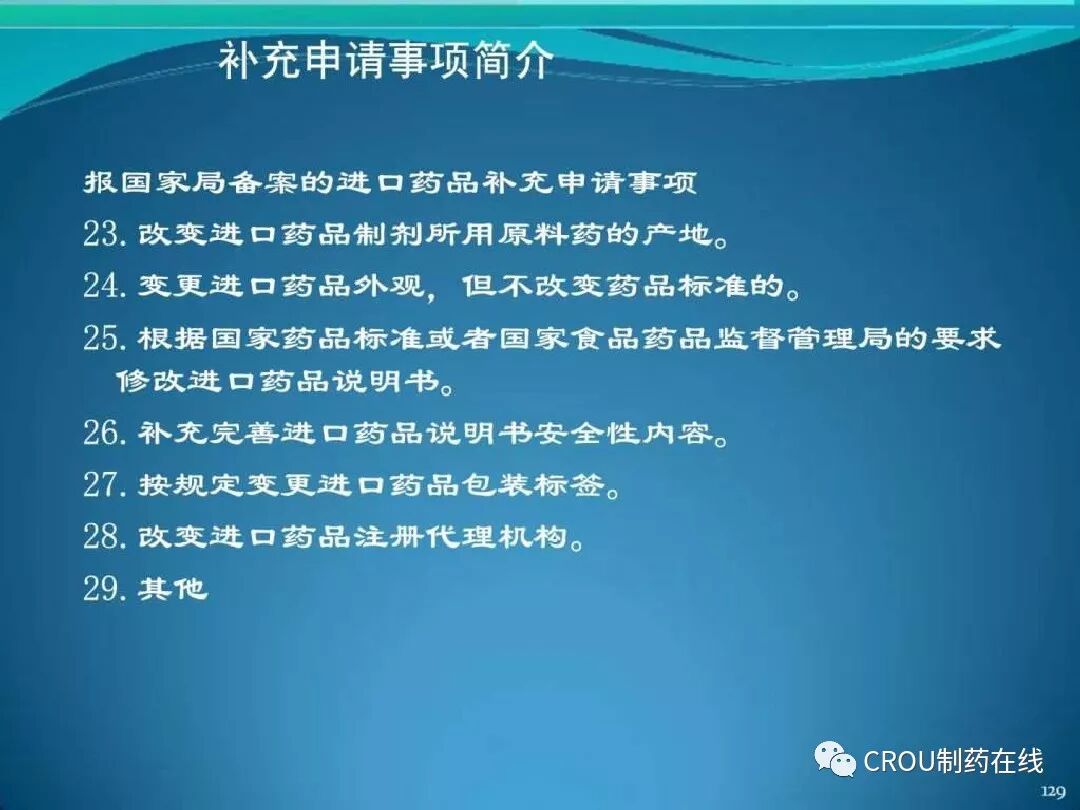 补充申请事项简介

报国家局备案的进口药品补充申请事项

23. 改变进口药品制剂所用原料药的产地。

24. 变更进口药品外观，但不改变药品标准的。

25. 根据国家药品标准或者国家食品药品监督管理局的要求修改进口药品说明书。

26. 补充完善进口药品说明书安全性内容。

27. 按规定变更进口药品包装标签。

28. 改变进口药品注册代理机构。

29. 其他

CROU制药在线

129